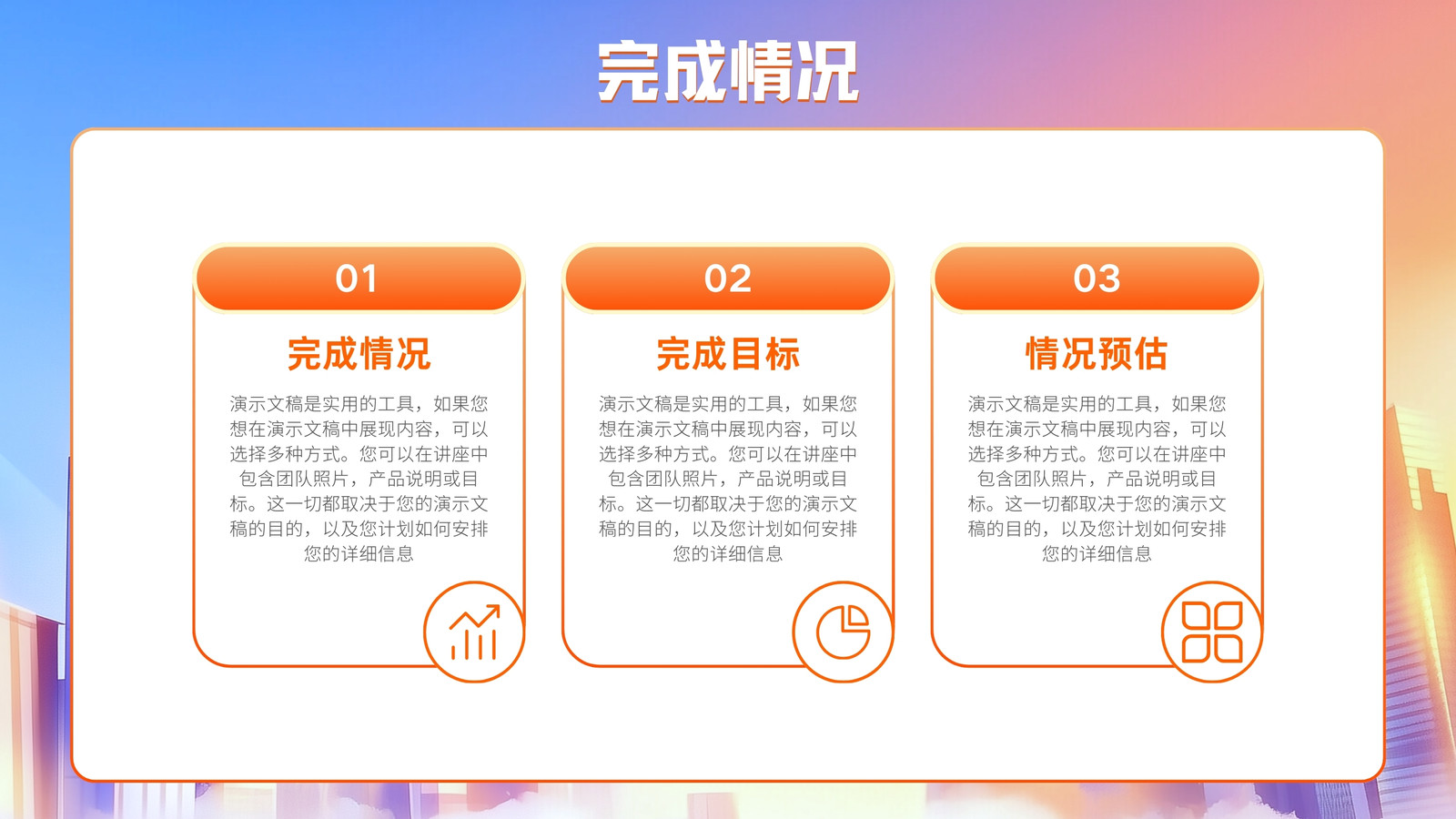 完成情况

01

完成情况

演示文稿是实用的工具，如果您想在演示文稿中展现内容，可以选择多种方式。您可以在讲座中包含团队照片，产品说明或目标。这一切都取决于您的演示文稿的目的，以及您计划如何安排您的详细信息

02

完成目标

演示文稿是实用的工具，如果您想在演示文稿中展现内容，可以选择多种方式。您可以在讲座中包含团队照片，产品说明或目标。这一切都取决于您的演示文稿的目的，以及您计划如何安排您的详细信息

03

情况预估

演示文稿是实用的工具，如果您想在演示文稿中展现内容，可以选择多种方式。您可以在讲座中包含团队照片，产品说明或目标。这一切都取决于您的演示文稿的目的，以及您计划如何安排您的详细信息